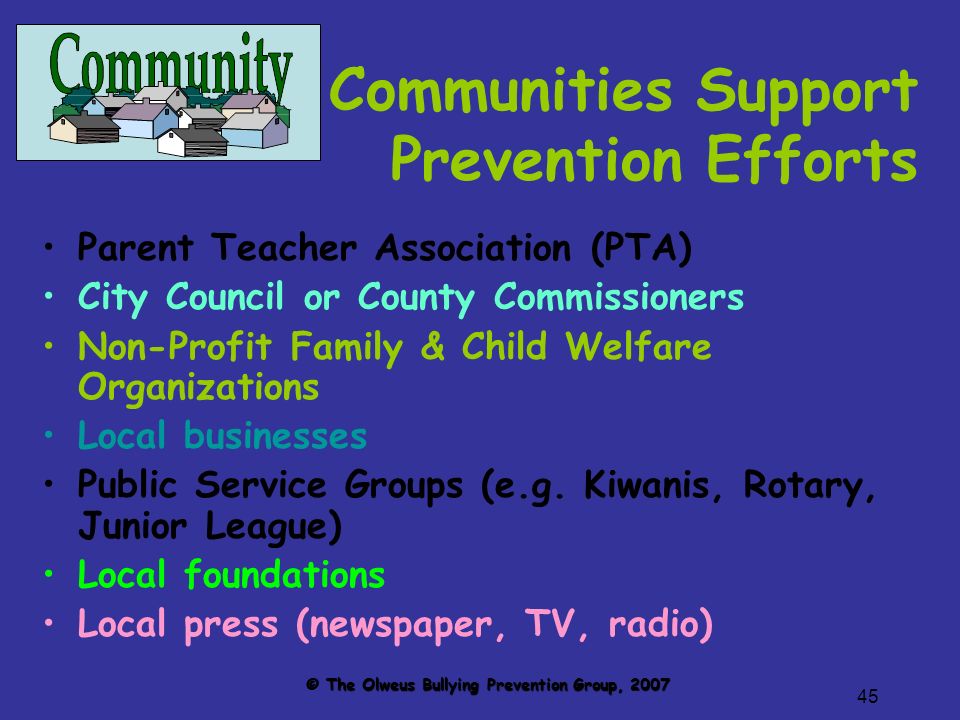 Community

Communities Support Prevention Efforts

• Parent Teacher Association (PTA)
• City Council or County Commissioners
• Non-Profit Family & Child Welfare Organizations
• Local businesses
• Public Service Groups (e.g. Kiwanis, Rotary, Junior League)
• Local foundations
• Local press (newspaper, TV, radio)

© The Olweus Bullying Prevention Group, 2007

45